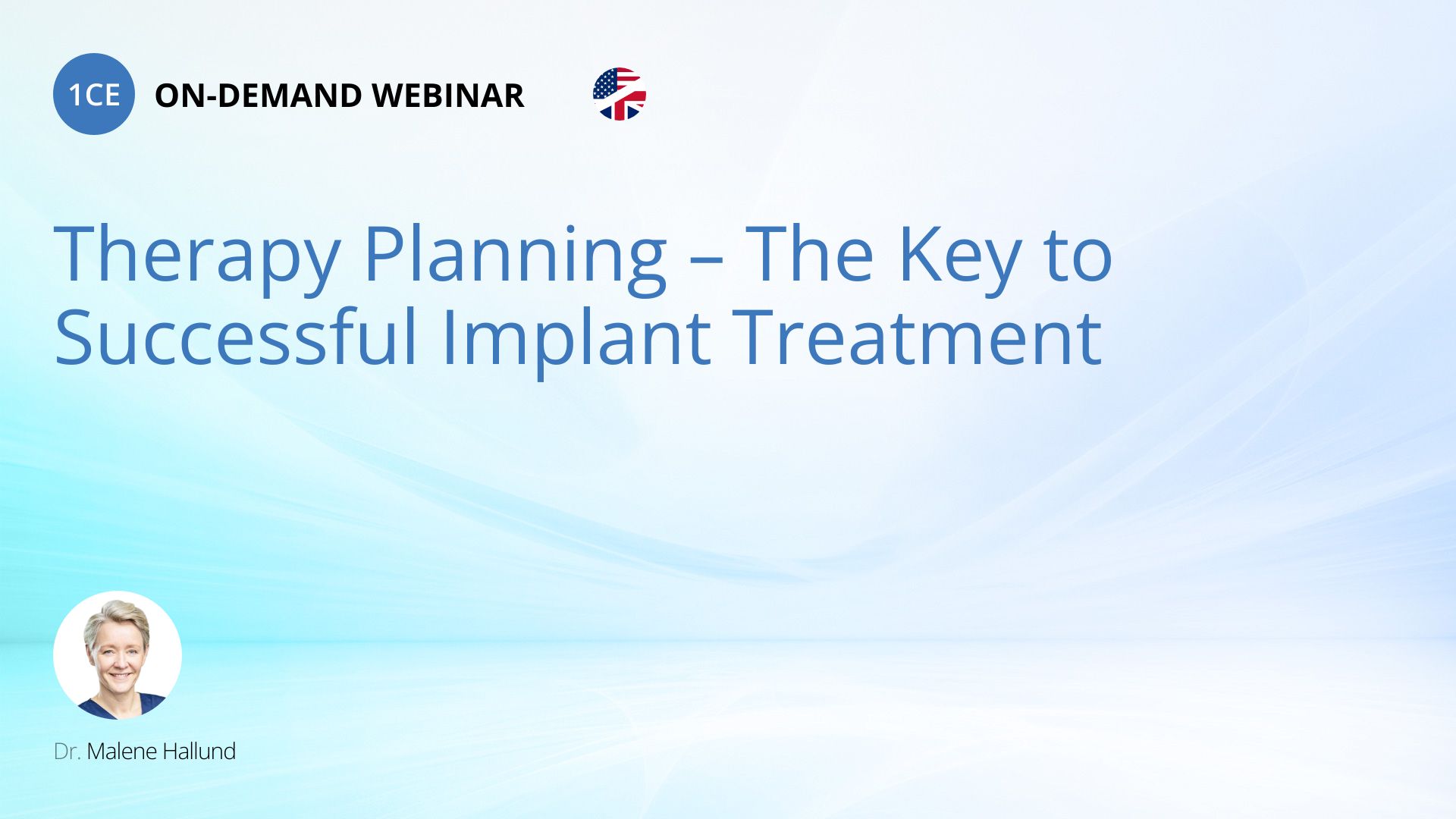 1CE ON-DEMAND WEBINAR

Therapy Planning – The Key to Successful Implant Treatment

Dr. Malene Hallund